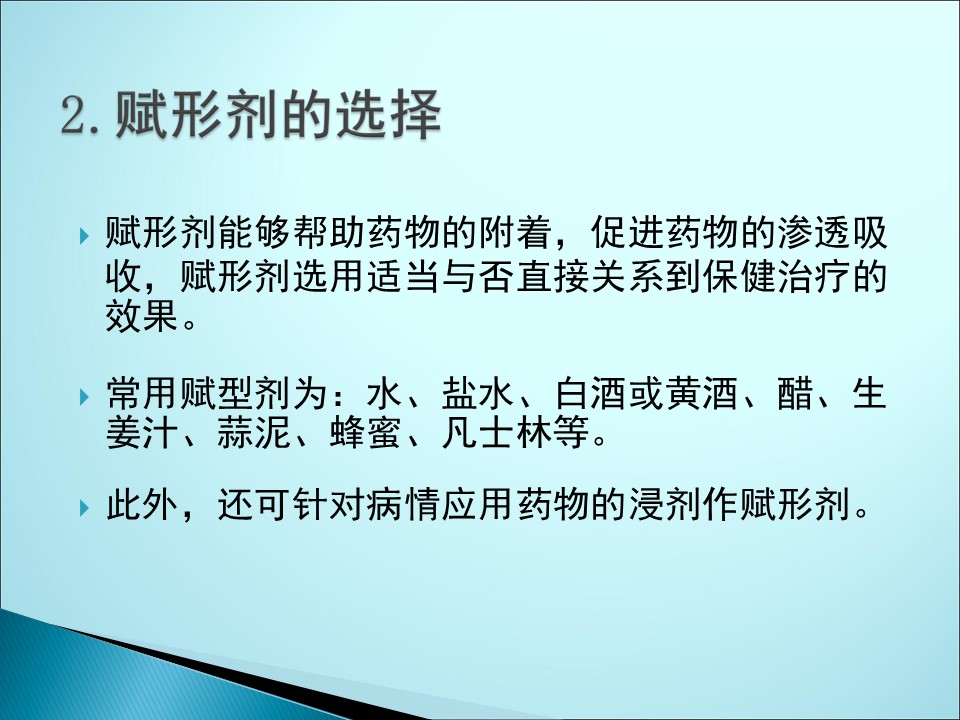 2. 赋形剂的选择

赋形剂能够帮助药物的附着，促进药物的渗透吸收，赋形剂选用适当与否直接关系到保健治疗的效果。

常用赋型剂为：水、盐水、白酒或黄酒、醋、生姜汁、蒜泥、蜂蜜、凡士林等。

此外，还可针对病情应用药物的浸剂作赋形剂。